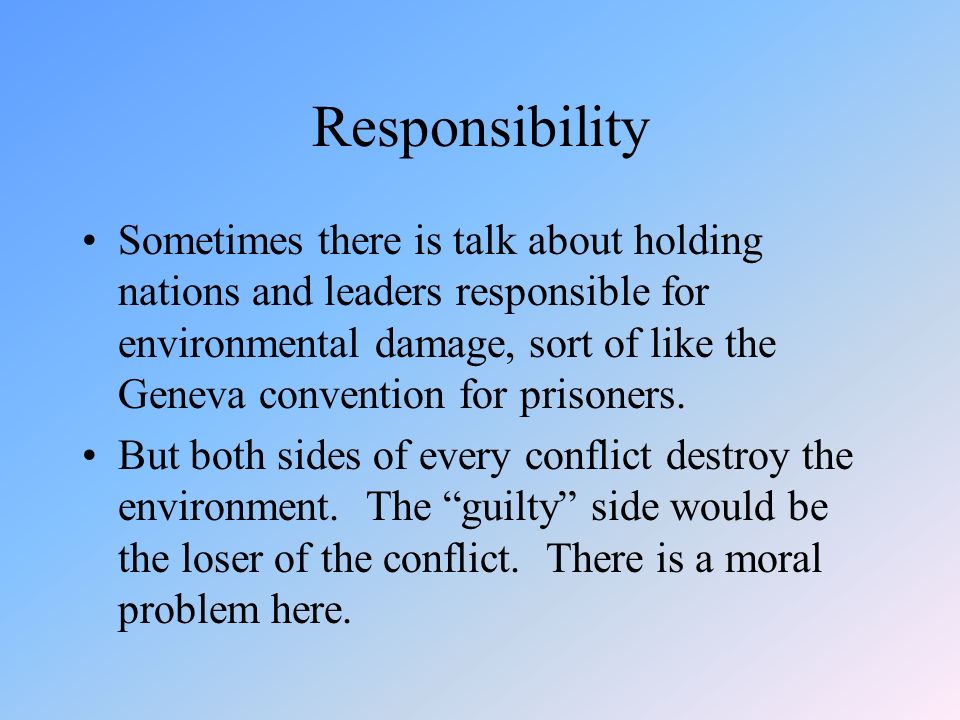 Responsibility

• Sometimes there is talk about holding nations and leaders responsible for environmental damage, sort of like the Geneva convention for prisoners.

• But both sides of every conflict destroy the environment. The “guilty” side would be the loser of the conflict. There is a moral problem here.